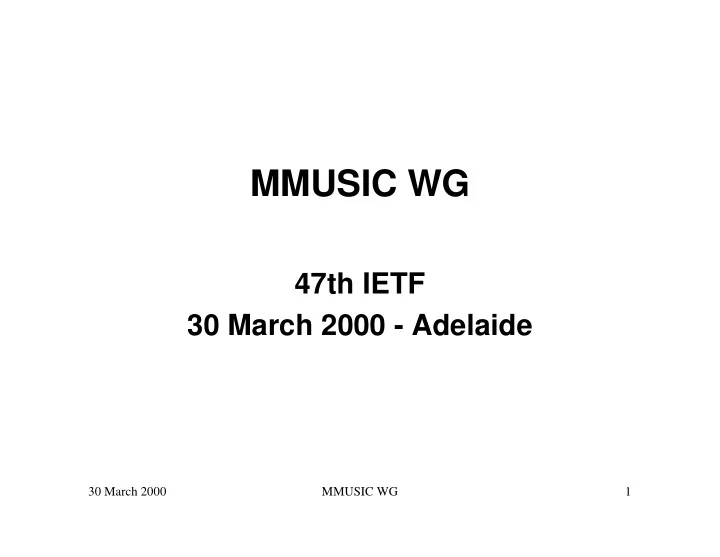 MMUSIC WG

47th IETF
30 March 2000 - Adelaide

30 March 2000 MMUSIC WG 1